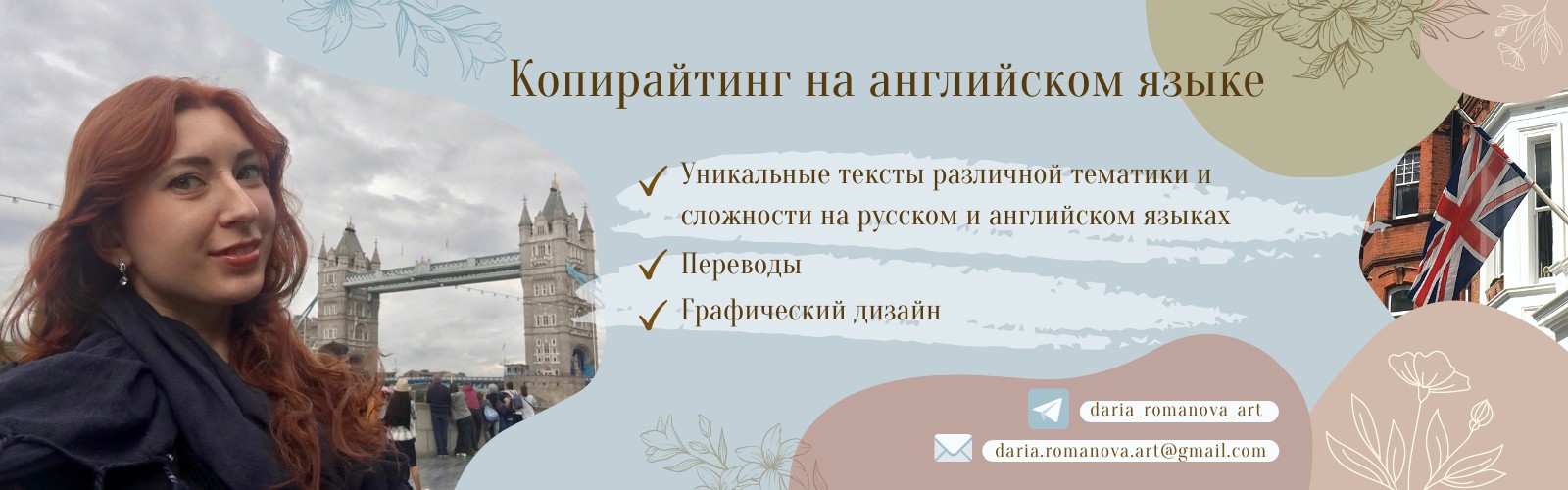 Копирайтинг на английском языке

✓ Уникальные тексты различной тематики и сложности на русском и английском языках
✓ Переводы
✓ Графический дизайн

daria_romanova_art
daria.romanova.art@gmail.com